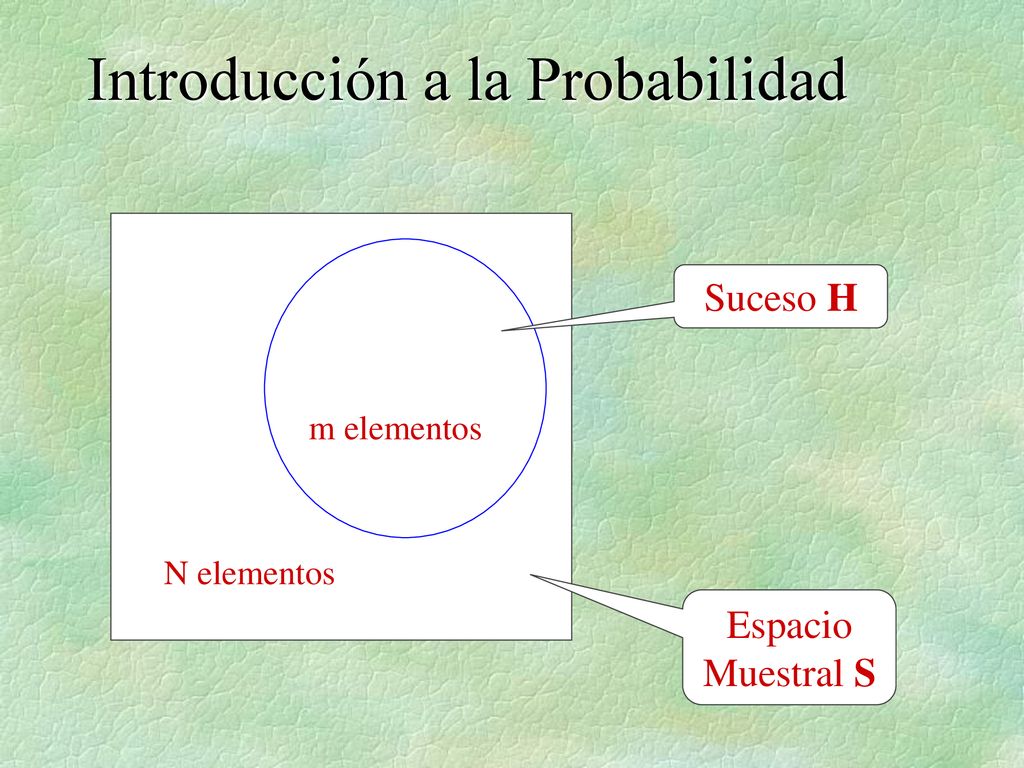 Introducción a la Probabilidad

Suceso H

m elementos

N elementos

Espacio Muestral S